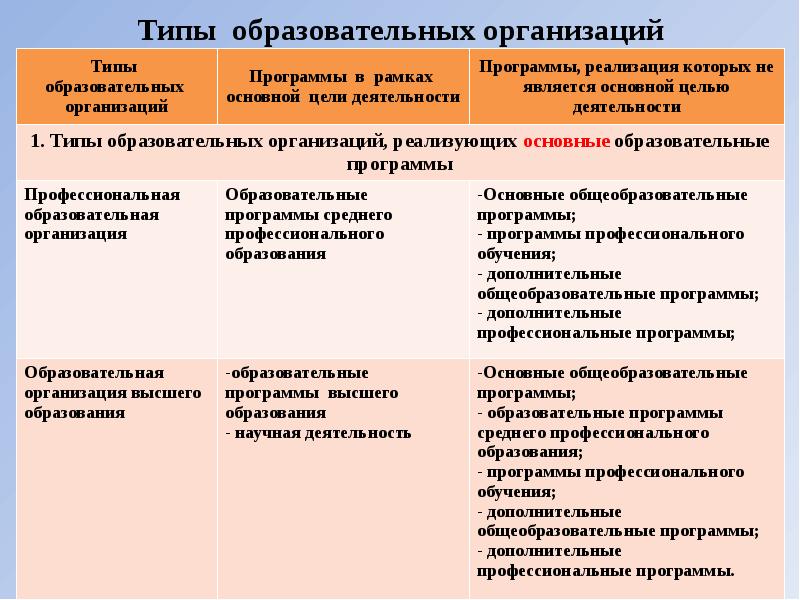 Типы образовательных организаций

| Типы образовательных организаций | Программы в рамках основной цели деятельности | Программы, реализация которых не является основной целью деятельности |
|---|---|---|
| 1. Типы образовательных организаций, реализующих основные образовательные программы | | |
| Профессиональная образовательная организация | Образовательные программы среднего профессионального образования | -Основные общеобразовательные программы; - программы профессионального обучения; - дополнительные общеобразовательные программы; - дополнительные профессиональные программы; |
| Образовательная организация высшего образования | -образовательные программы высшего образования - научная деятельность | -Основные общеобразовательные программы; - образовательные программы среднего профессионального образования; - программы профессионального обучения; - дополнительные общеобразовательные программы; - дополнительные профессиональные программы. |